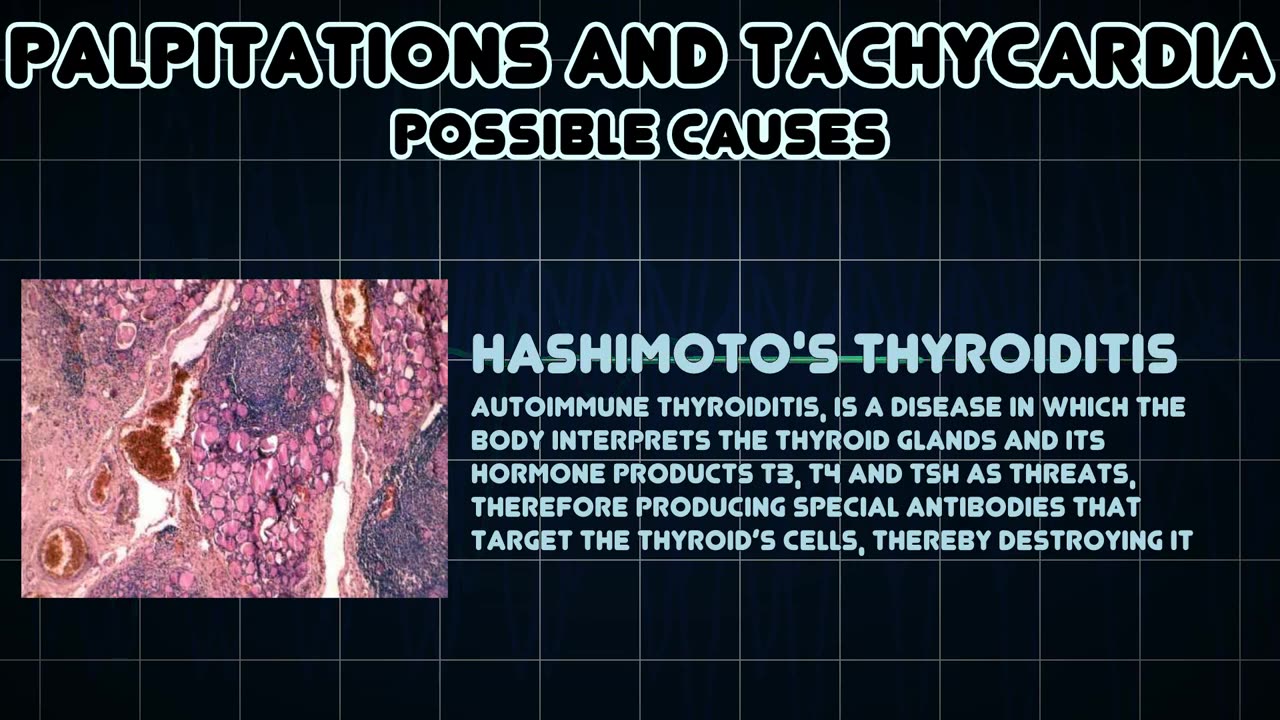 PALPITATIONS AND TACHYCARDIA
POSSIBLE CAUSES

HASHIMOTO'S THYROIDITIS

AUTOIMMUNE THYROIDITIS, IS A DISEASE IN WHICH THE BODY INTERPRETS THE THYROID GLANDS AND ITS HORMONE PRODUCTS T3, T4 AND TSH AS THREATS, THEREFORE PRODUCING SPECIAL ANTIBODIES THAT TARGET THE THYROID'S CELLS, THEREBY DESTROYING IT